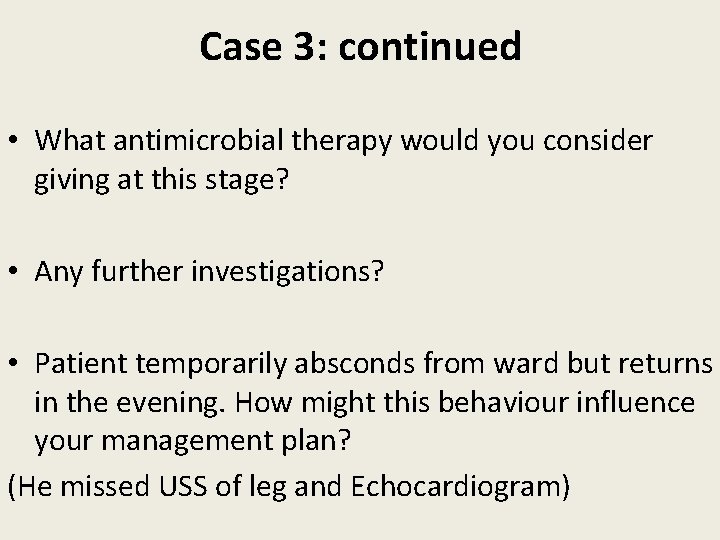 Case 3: continued

• What antimicrobial therapy would you consider giving at this stage?

• Any further investigations?

• Patient temporarily absconds from ward but returns in the evening. How might this behaviour influence your management plan?

(He missed USS of leg and Echocardiogram)